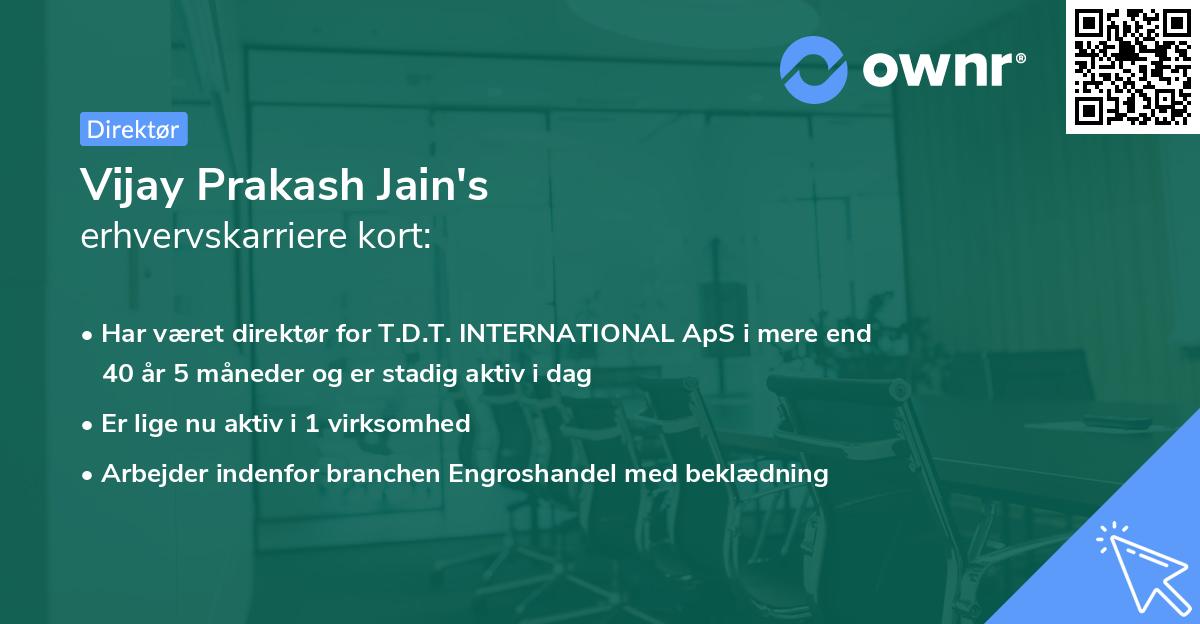 ownr®

Direktør

Vijay Prakash Jain's
erhvervskarriere kort:

• Har været direktør for T.D.T. INTERNATIONAL ApS i mere end 40 år 5 måneder og er stadig aktiv i dag
• Er lige nu aktiv i 1 virksomhed
• Arbejder indenfor branchen Engroshandel med beklædning